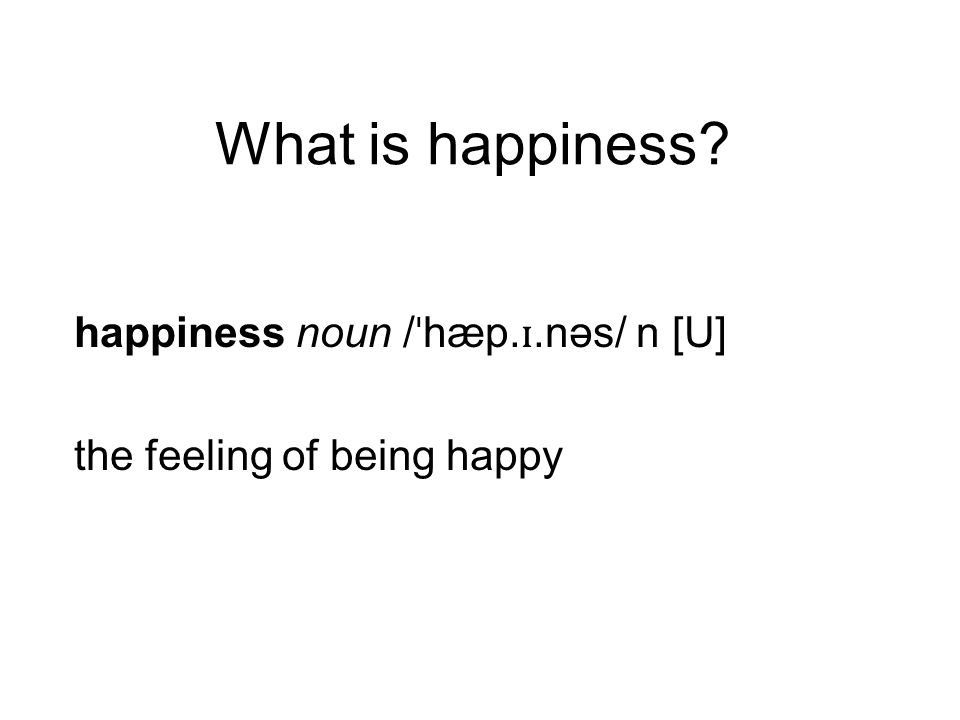 What is happiness?

happiness noun /ˈhæp.ɪ.nəs/ n [U]

the feeling of being happy